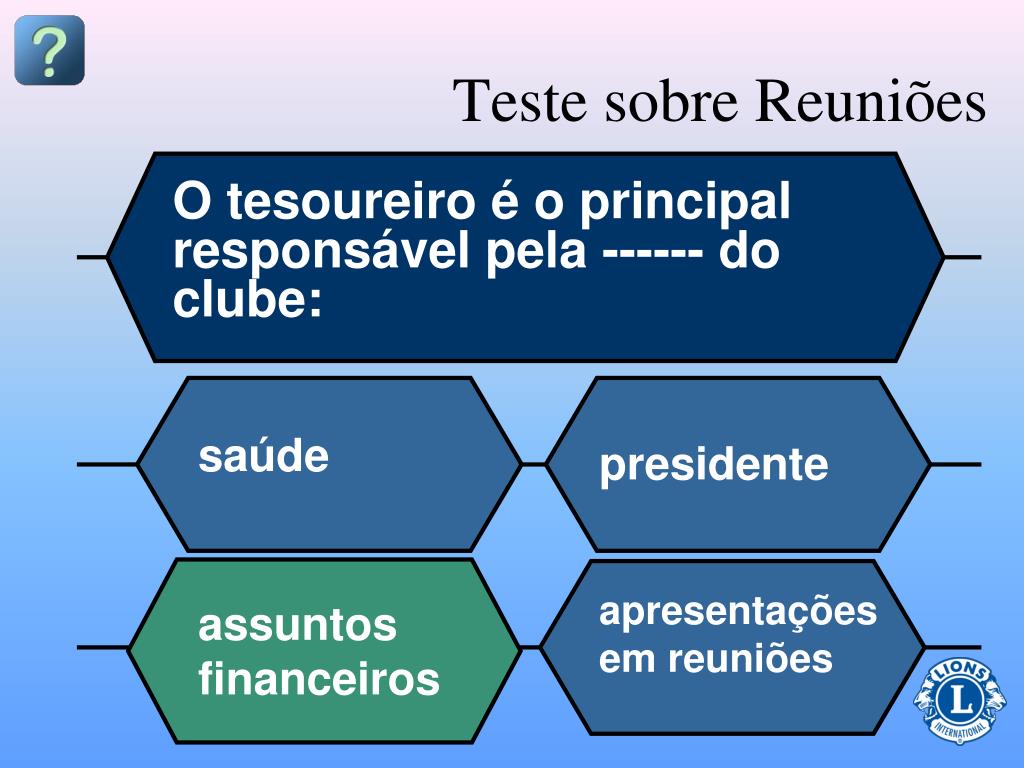 ?

Teste sobre Reuniões

O tesoureiro é o principal responsável pela ------ do clube:

saúde

presidente

assuntos financeiros

apresentações em reuniões

LIONS
L
INTERNATIONAL